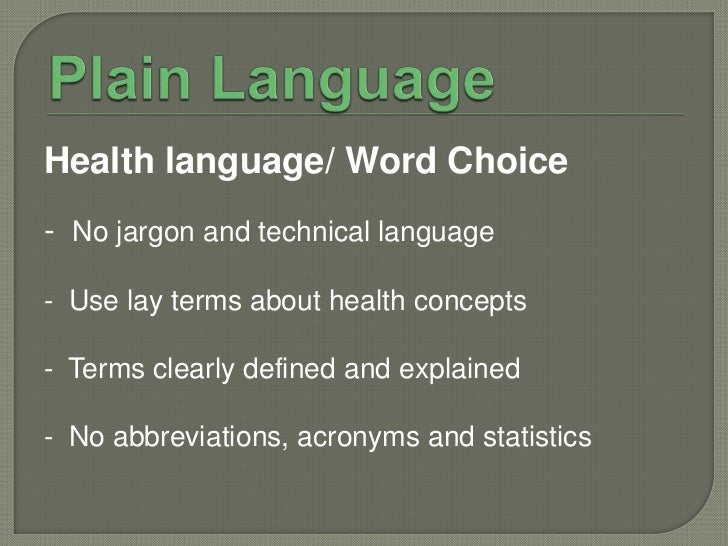 Plain Language

Health language/ Word Choice

- No jargon and technical language

- Use lay terms about health concepts

- Terms clearly defined and explained

- No abbreviations, acronyms and statistics